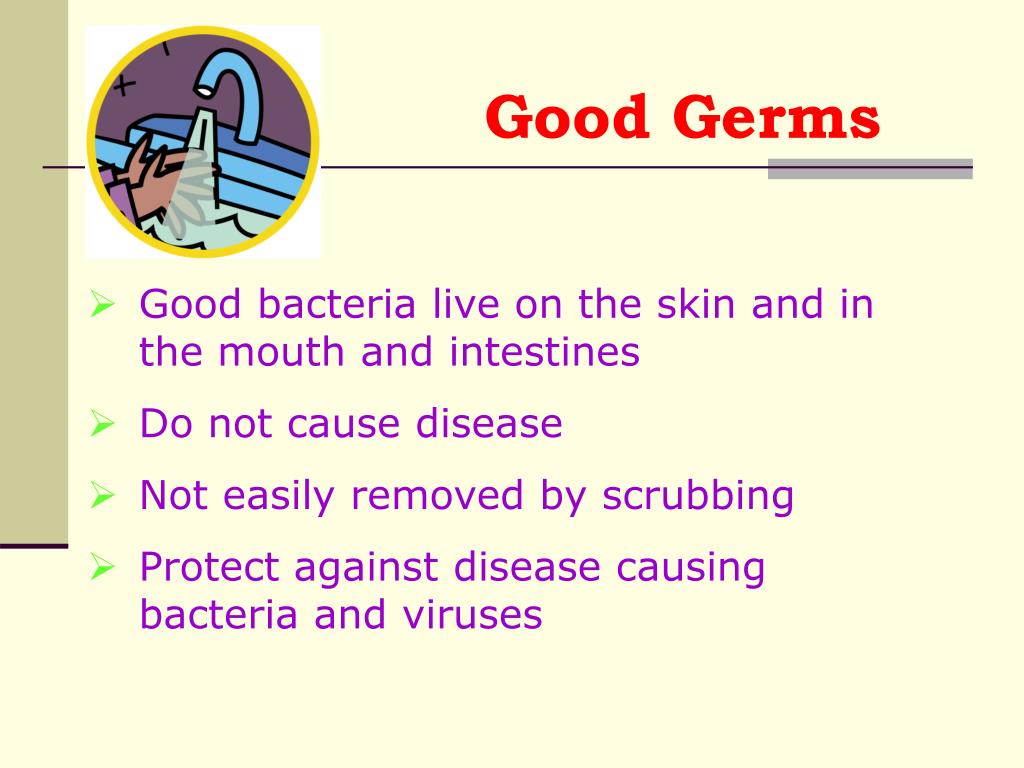 Good Germs

➢ Good bacteria live on the skin and in the mouth and intestines

➢ Do not cause disease

➢ Not easily removed by scrubbing

➢ Protect against disease causing bacteria and viruses